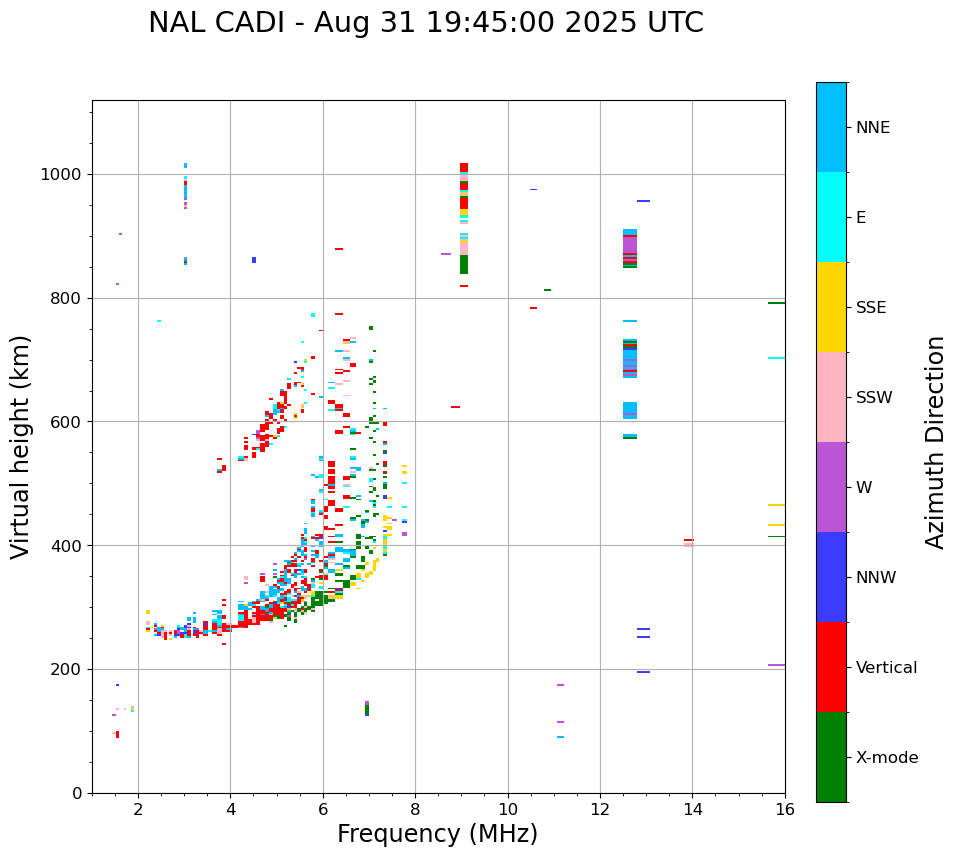 NAL CADI - Aug 31 19:45:00 2025 UTC

Virtual height (km)

1000
800
600
400
200
0

2
4
6
8
10
12
14
16

Frequency (MHz)

NNE
E
SSE
SSW
W
NNW
Vertical
X-mode

Azimuth Direction